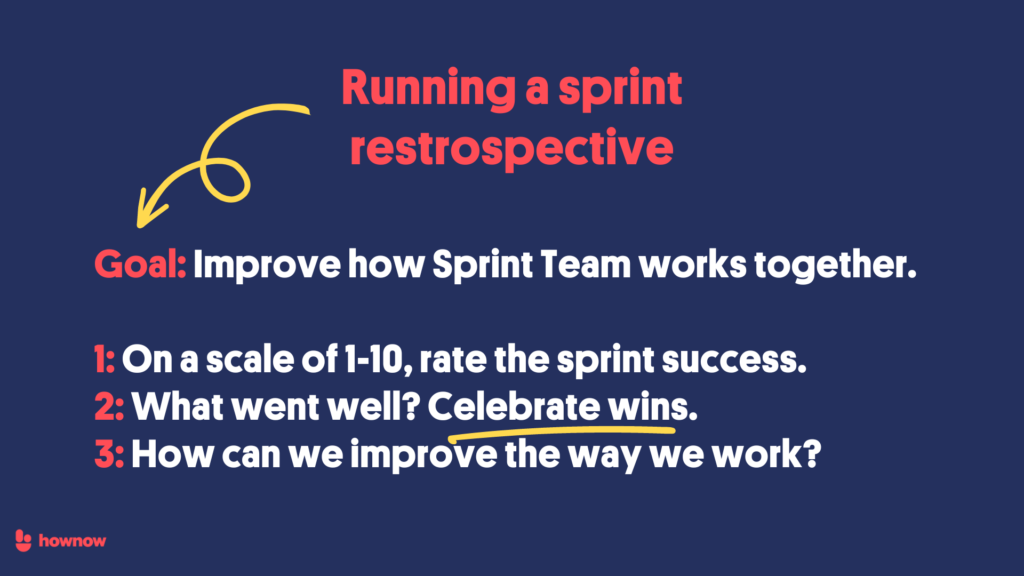 Running a sprint restrospective

Goal: Improve how Sprint Team works together.

1: On a scale of 1-10, rate the sprint success.
2: What went well? Celebrate wins.
3: How can we improve the way we work?

hownow